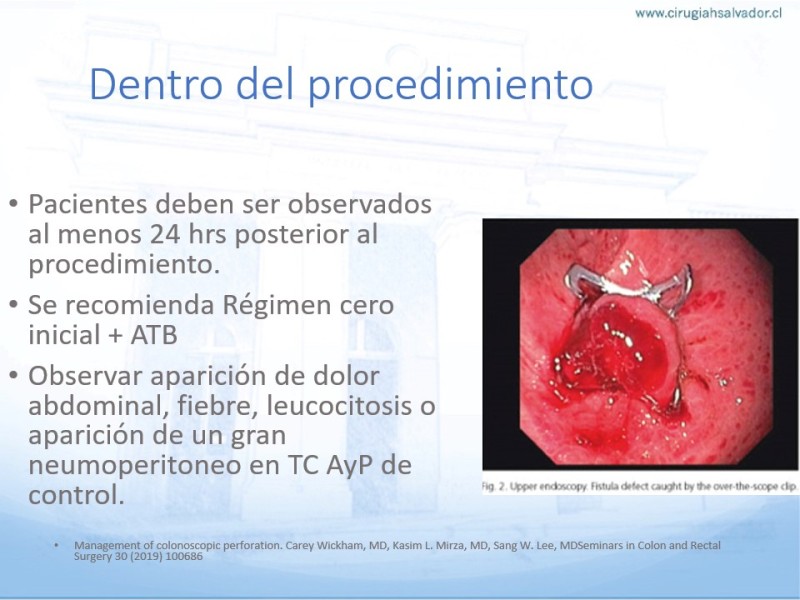 www.cirugiahsalvador.cl

Dentro del procedimiento

• Pacientes deben ser observados al menos 24 hrs posterior al procedimiento.
• Se recomienda Régimen cero inicial + ATB
• Observar aparición de dolor abdominal, fiebre, leucocitosis o aparición de un gran neumoperitoneo en TC AyP de control.

Fig. 2. Upper endoscopy. Fistula defect caught by the over-the-scope clip.

• Management of colonoscopic perforation. Carey Wickham, MD, Kasim L. Mirza, MD, Sang W. Lee, MDSeminars in Colon and Rectal Surgery 30 (2019) 100686